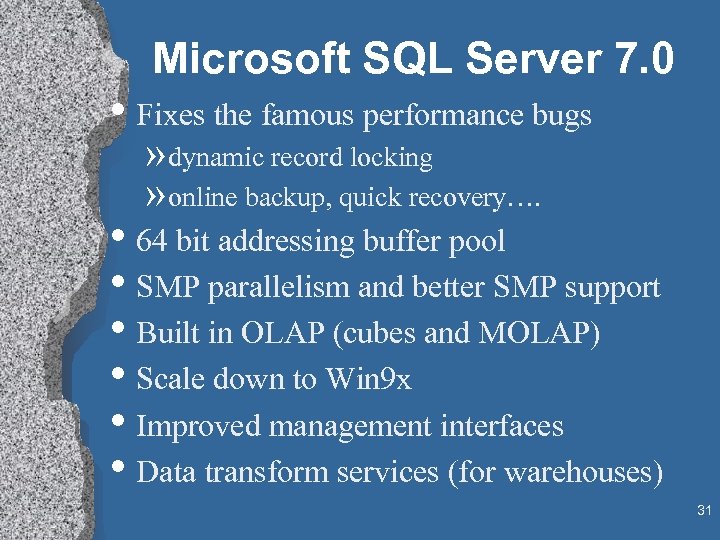 Microsoft SQL Server 7.0

• Fixes the famous performance bugs

» dynamic record locking

» online backup, quick recovery….

• 64 bit addressing buffer pool

• SMP parallelism and better SMP support

• Built in OLAP (cubes and MOLAP)

• Scale down to Win9x

• Improved management interfaces

• Data transform services (for warehouses)

31